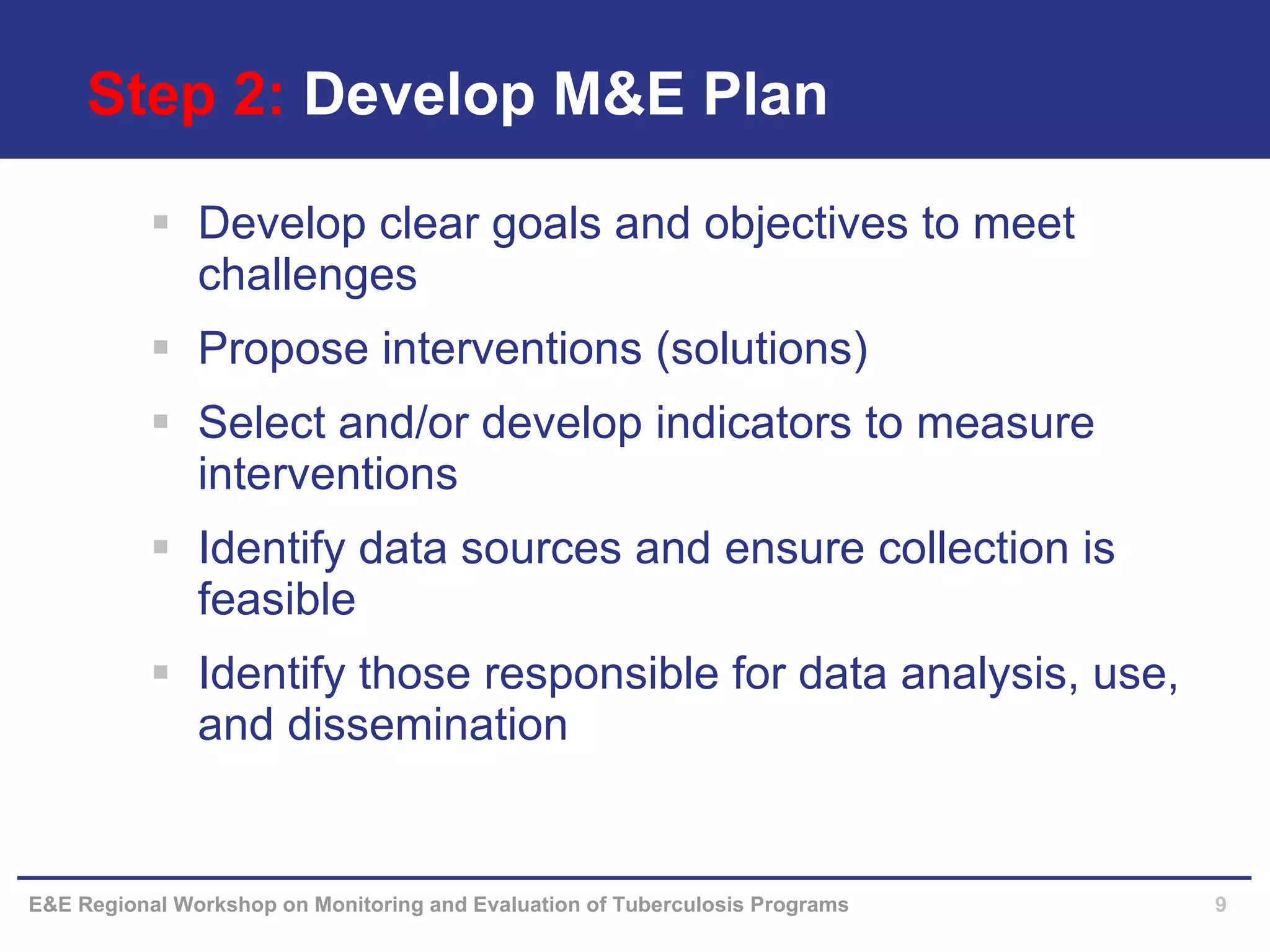 Step 2: Develop M&E Plan

▪ Develop clear goals and objectives to meet challenges

▪ Propose interventions (solutions)

▪ Select and/or develop indicators to measure interventions

▪ Identify data sources and ensure collection is feasible

▪ Identify those responsible for data analysis, use, and dissemination

E&E Regional Workshop on Monitoring and Evaluation of Tuberculosis Programs 9